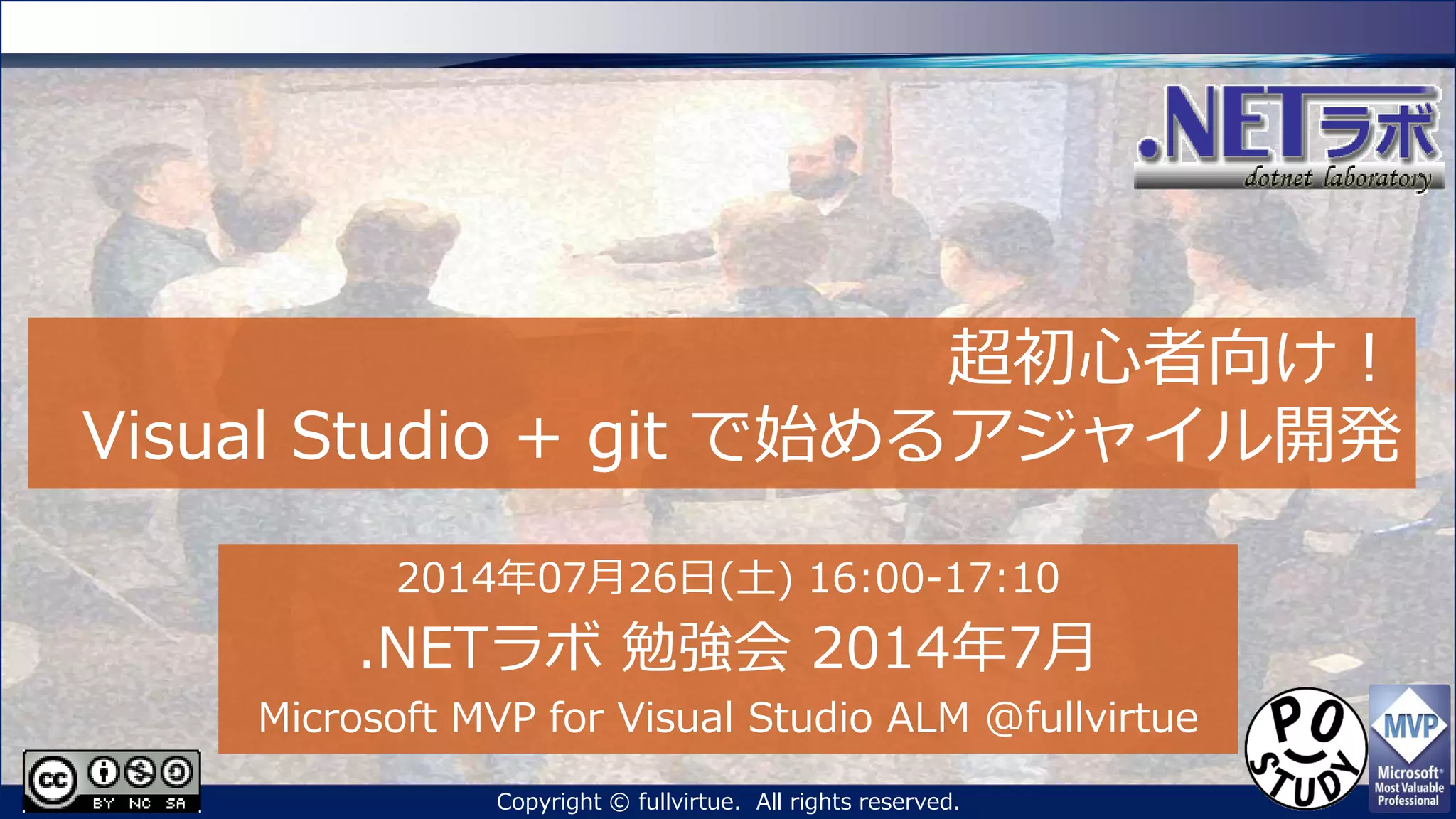 .NETラボ
dotnet laboratory

超初心者向け！
Visual Studio + git で始めるアジャイル開発

2014年07月26日(土) 16:00-17:10
.NETラボ 勉強会 2014年7月
Microsoft MVP for Visual Studio ALM @fullvirtue

cc BY NC SA

Copyright © fullvirtue. All rights reserved.

PO STUDY

MVP
Microsoft Most Valuable Professional